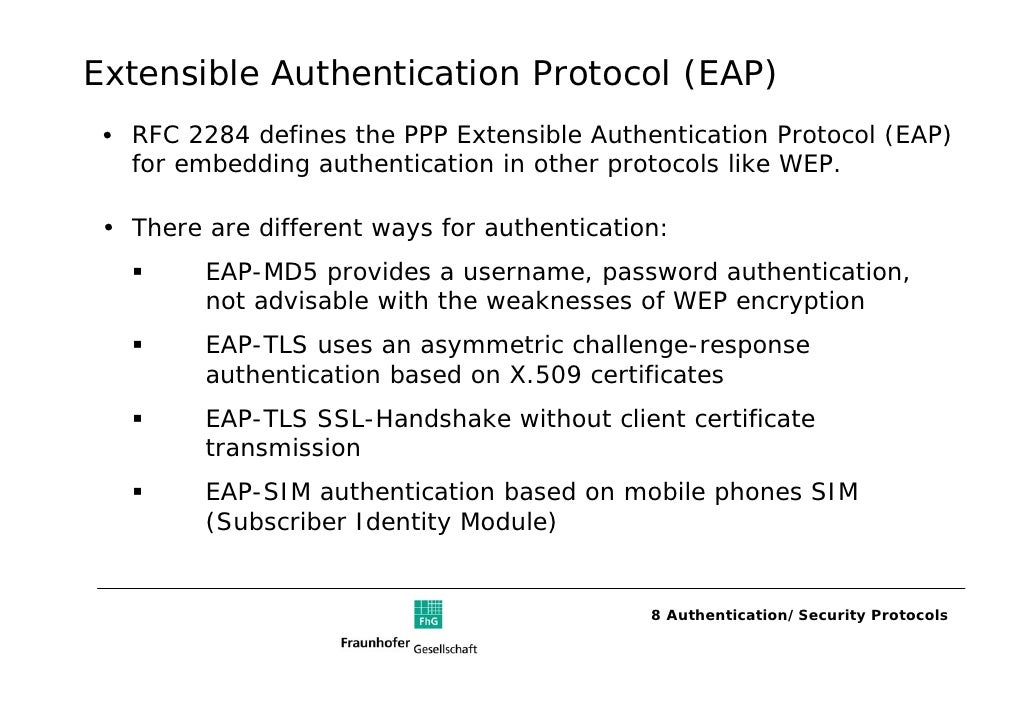 Extensible Authentication Protocol (EAP)

• RFC 2284 defines the PPP Extensible Authentication Protocol (EAP) for embedding authentication in other protocols like WEP.

• There are different ways for authentication:

▪ EAP-MD5 provides a username, password authentication, not advisable with the weaknesses of WEP encryption

▪ EAP-TLS uses an asymmetric challenge-response authentication based on X.509 certificates

▪ EAP-TLS SSL-Handshake without client certificate transmission

▪ EAP-SIM authentication based on mobile phones SIM (Subscriber Identity Module)

FhG

Fraunhofer Gesellschaft

8 Authentication/Security Protocols